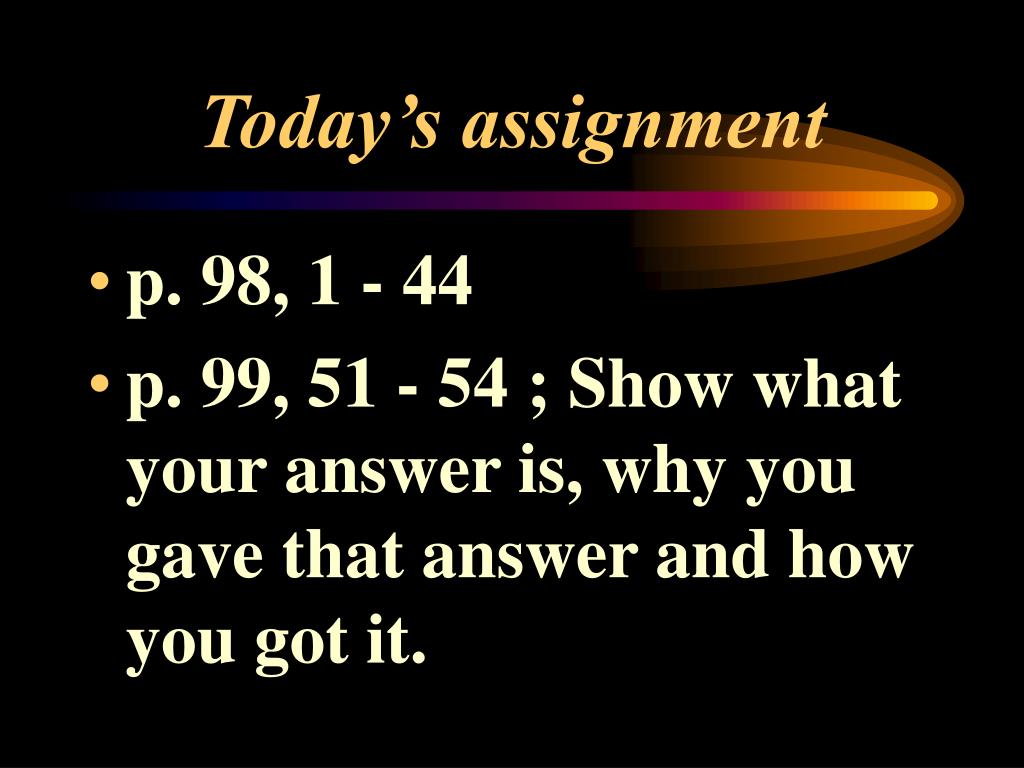 Today’s assignment

• p. 98, 1 - 44
• p. 99, 51 - 54 ; Show what your answer is, why you gave that answer and how you got it.